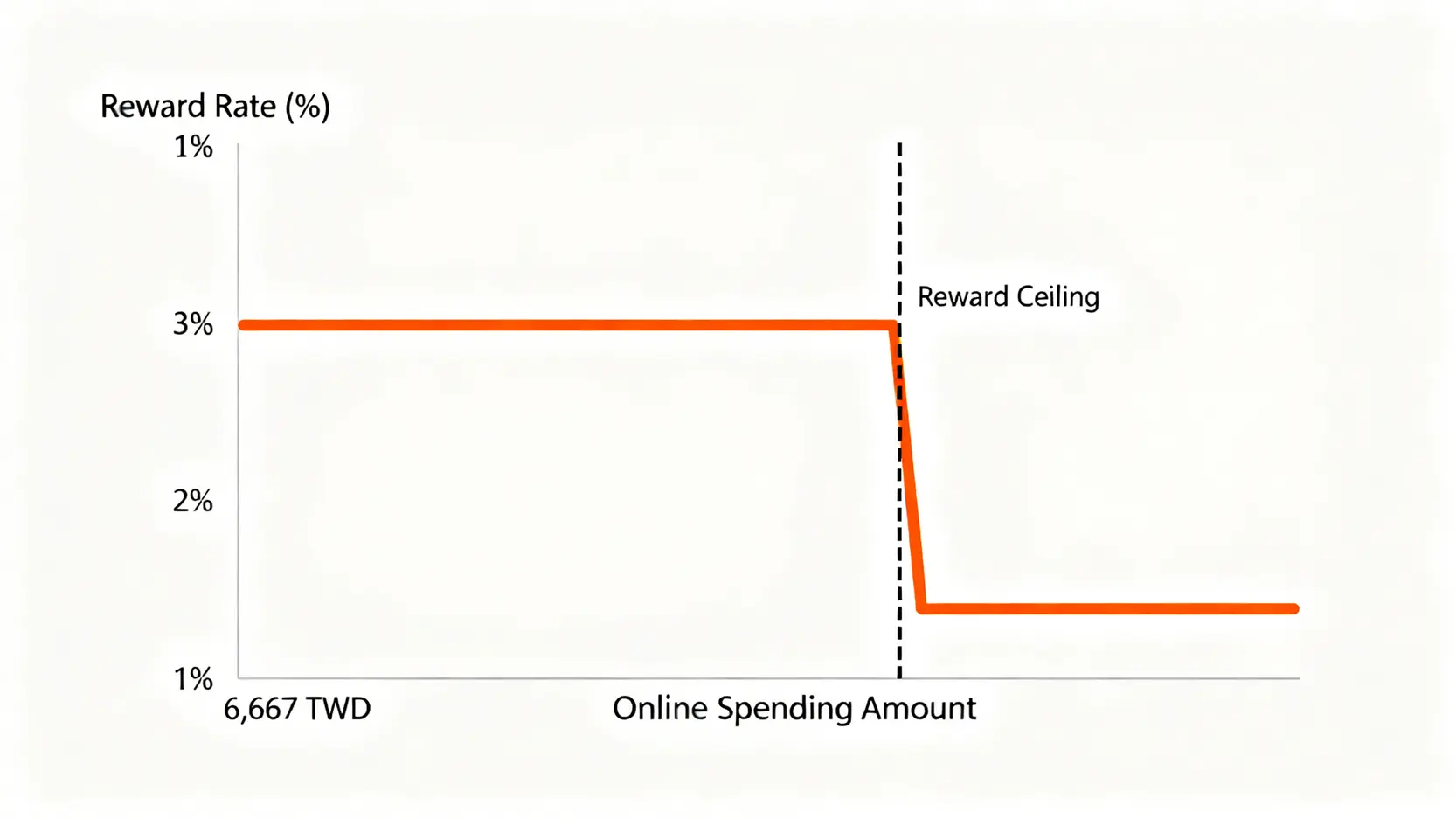 Reward Rate (%)
1%
3%
2%
1%
Reward Ceiling
6,667 TWD
Online Spending Amount